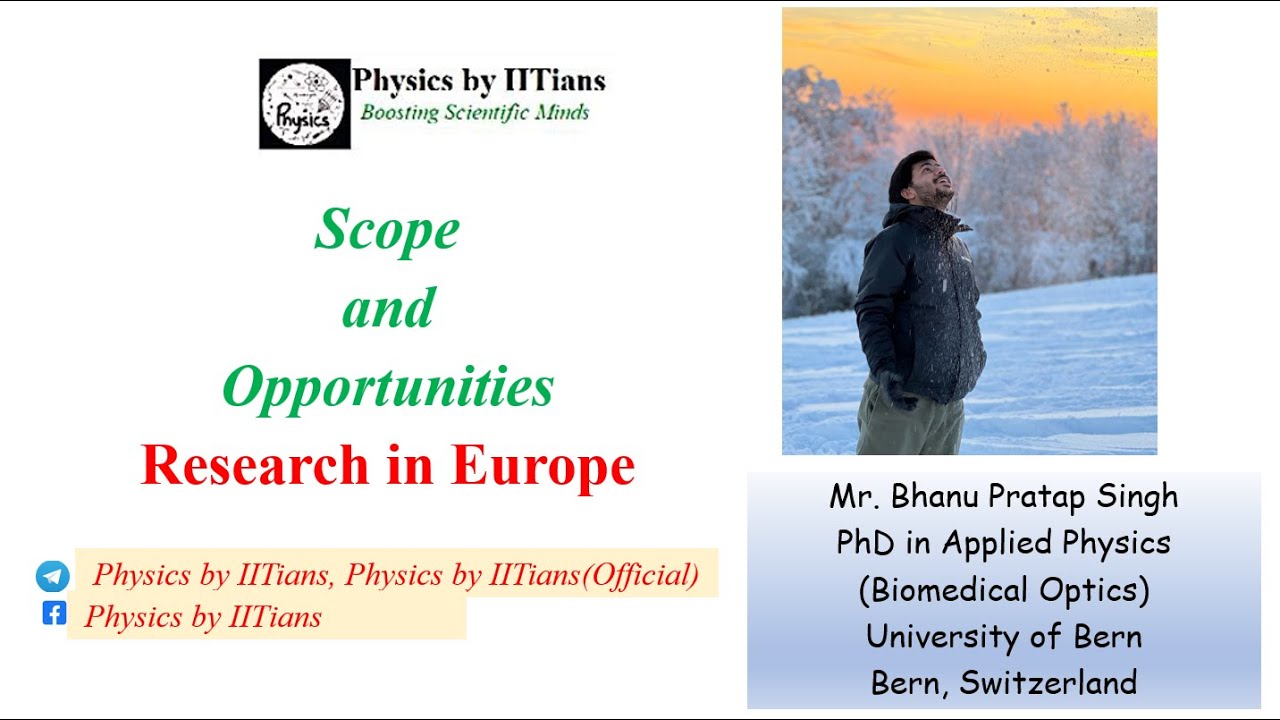 Physics

Physics by IITians
Boosting Scientific Minds

Scope
and
Opportunities
Research in Europe

Physics by IITians, Physics by IITians(Official)
Physics by IITians

Mr. Bhanu Pratap Singh
PhD in Applied Physics
(Biomedical Optics)
University of Bern
Bern, Switzerland